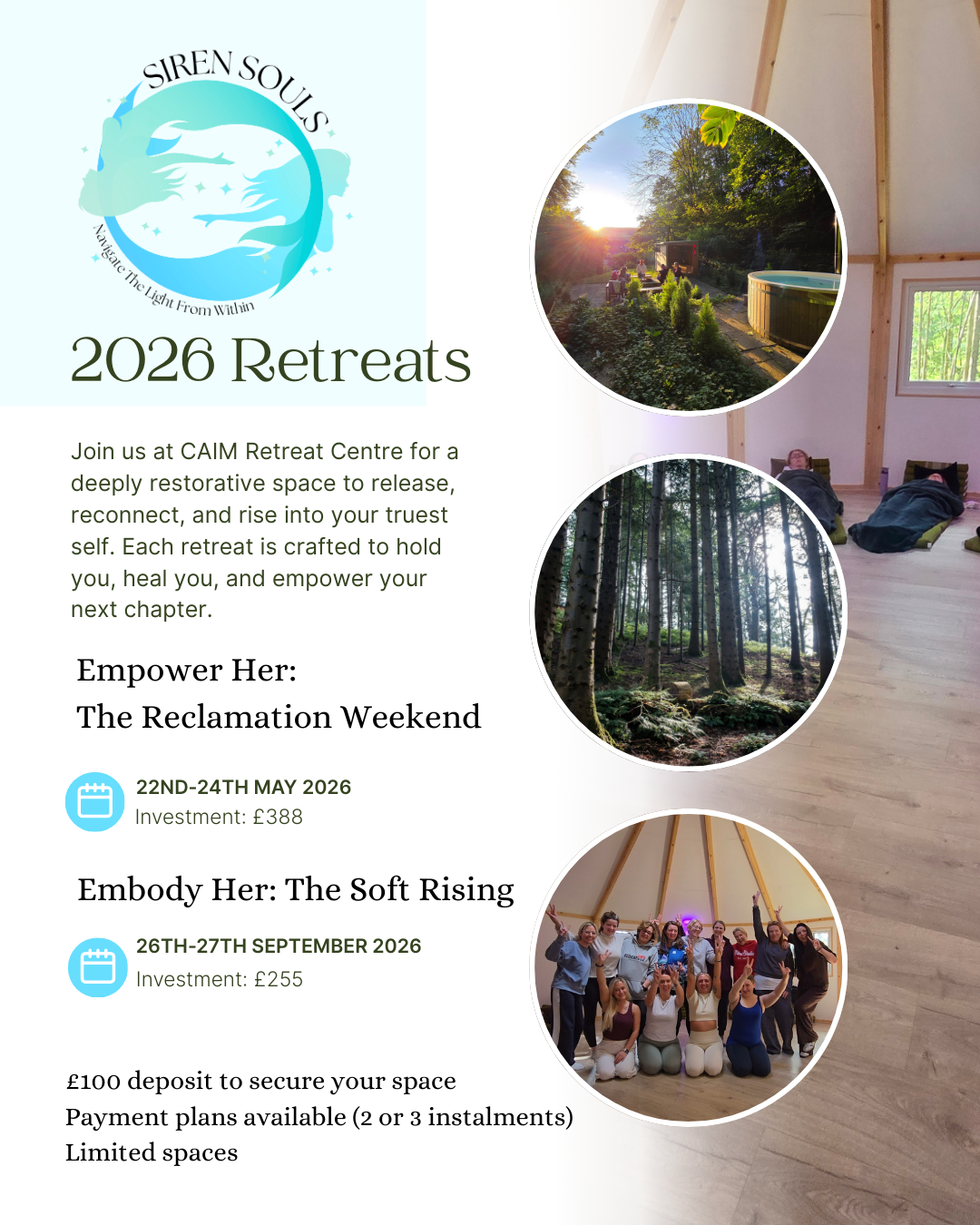 SIREN SOULS

Navigate The Light From Within

2026 Retreats

Join us at CAIM Retreat Centre for a deeply restorative space to release, reconnect, and rise into your truest self. Each retreat is crafted to hold you, heal you, and empower your next chapter.

Empower Her:
The Reclamation Weekend

22ND-24TH MAY 2026
Investment: £388

Embody Her: The Soft Rising

26TH-27TH SEPTEMBER 2026
Investment: £255

£100 deposit to secure your space
Payment plans available (2 or 3 instalments)
Limited spaces